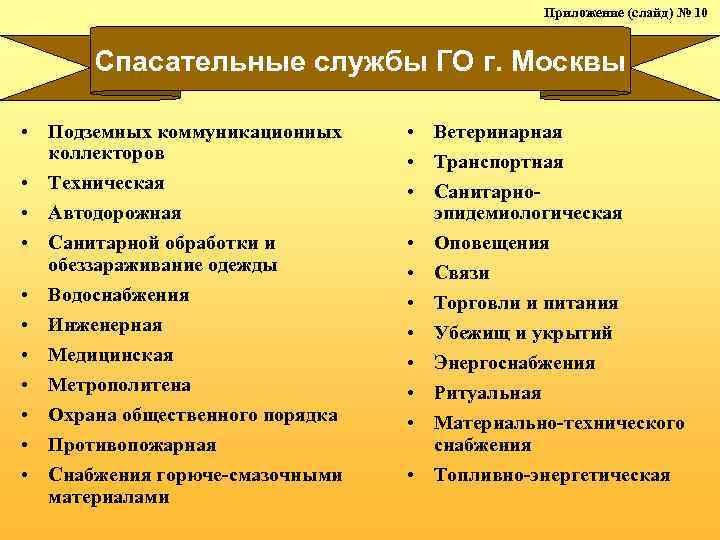 Приложение (слайд) № 10

Спасательные службы ГО г. Москвы

• Подземных коммуникационных коллекторов
• Техническая
• Автодорожная
• Санитарной обработки и обеззараживание одежды
• Водоснабжения
• Инженерная
• Медицинская
• Метрополитена
• Охрана общественного порядка
• Противопожарная
• Снабжения горюче-смазочными материалами

• Ветеринарная
• Транспортная
• Санитарно-эпидемиологическая
• Оповещения
• Связи
• Торговли и питания
• Убежищ и укрытий
• Энергоснабжения
• Ритуальная
• Материально-технического снабжения
• Топливно-энергетическая